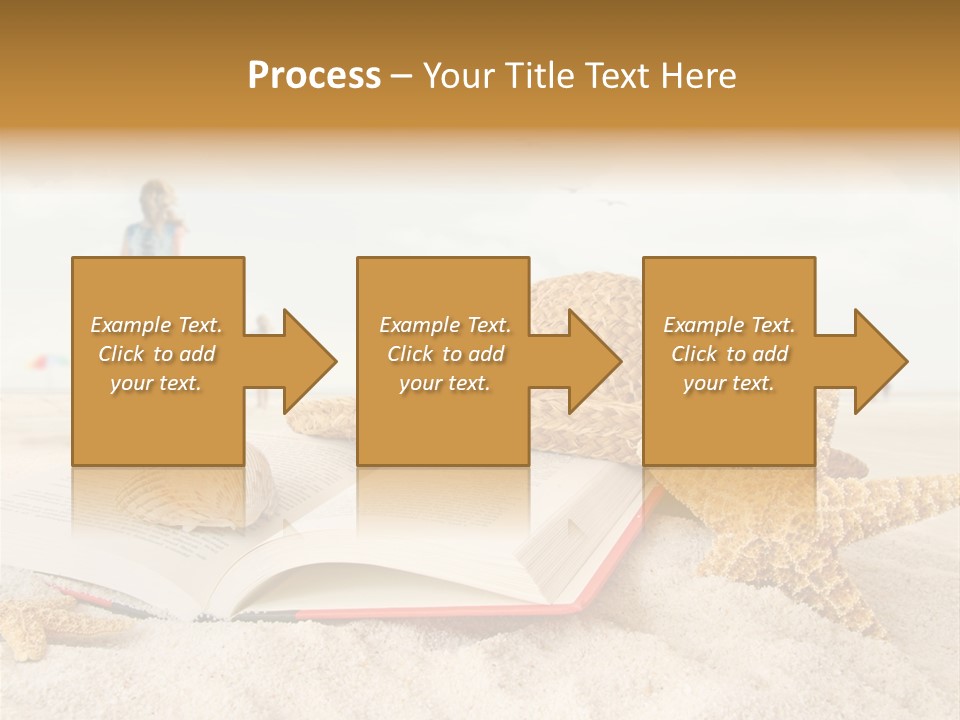 Process – Your Title Text Here

Example Text. Click to add your text.

Example Text. Click to add your text.

Example Text. Click to add your text.